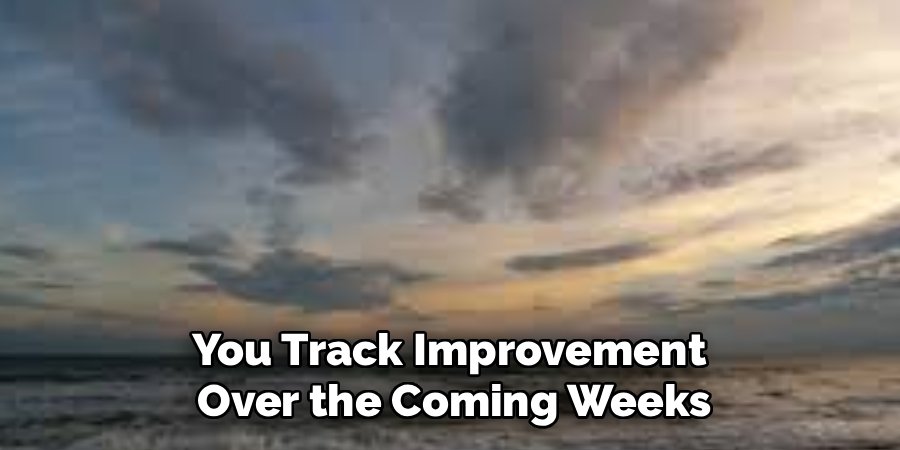 You Track Improvement Over the Coming Weeks